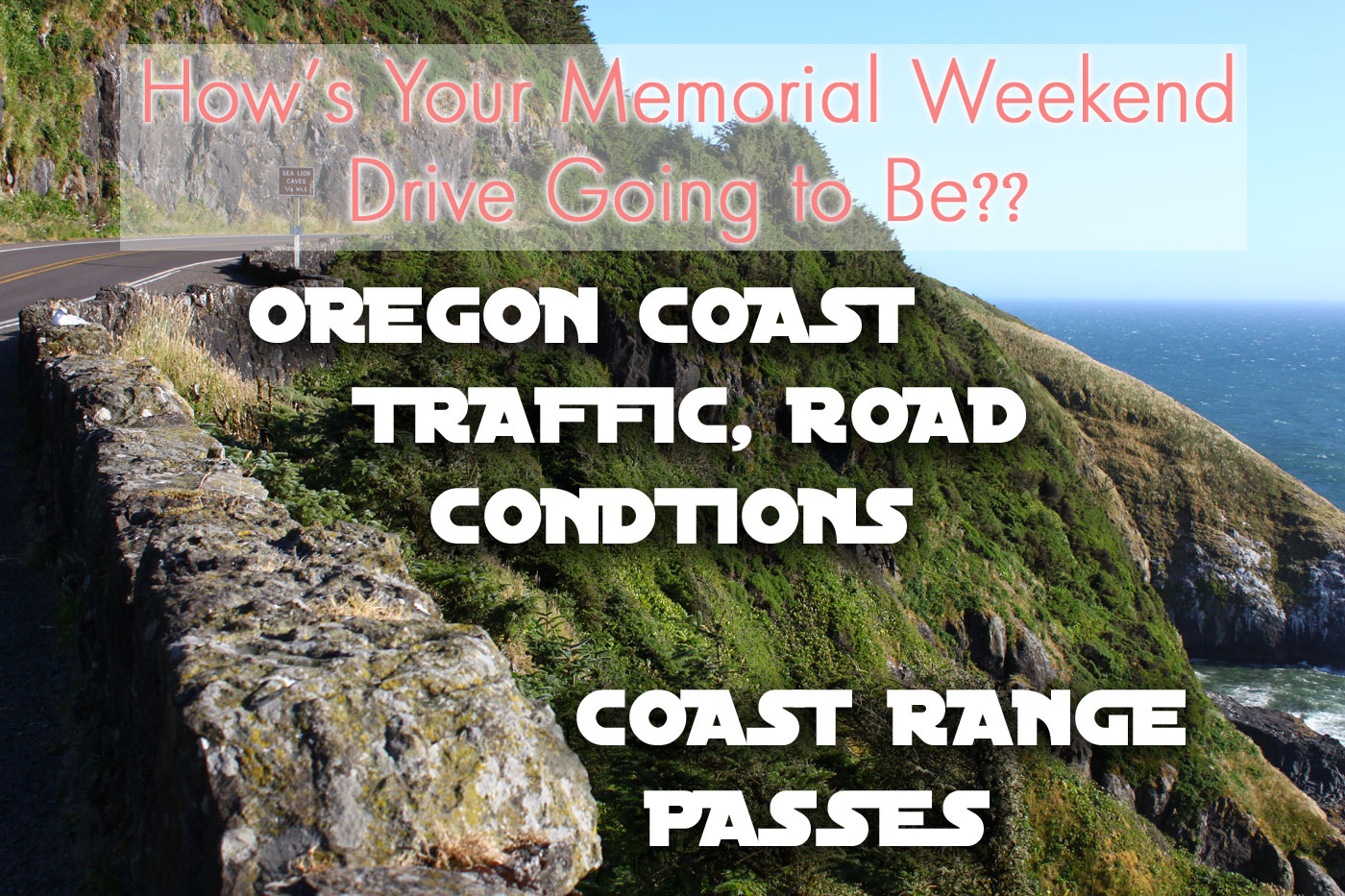 How's Your Memorial Weekend Drive Going to Be??

SEA LION CAVES ¼ MILE

OREGON COAST TRAFFIC, ROAD CONDTIONS

COAST RANGE PASSES